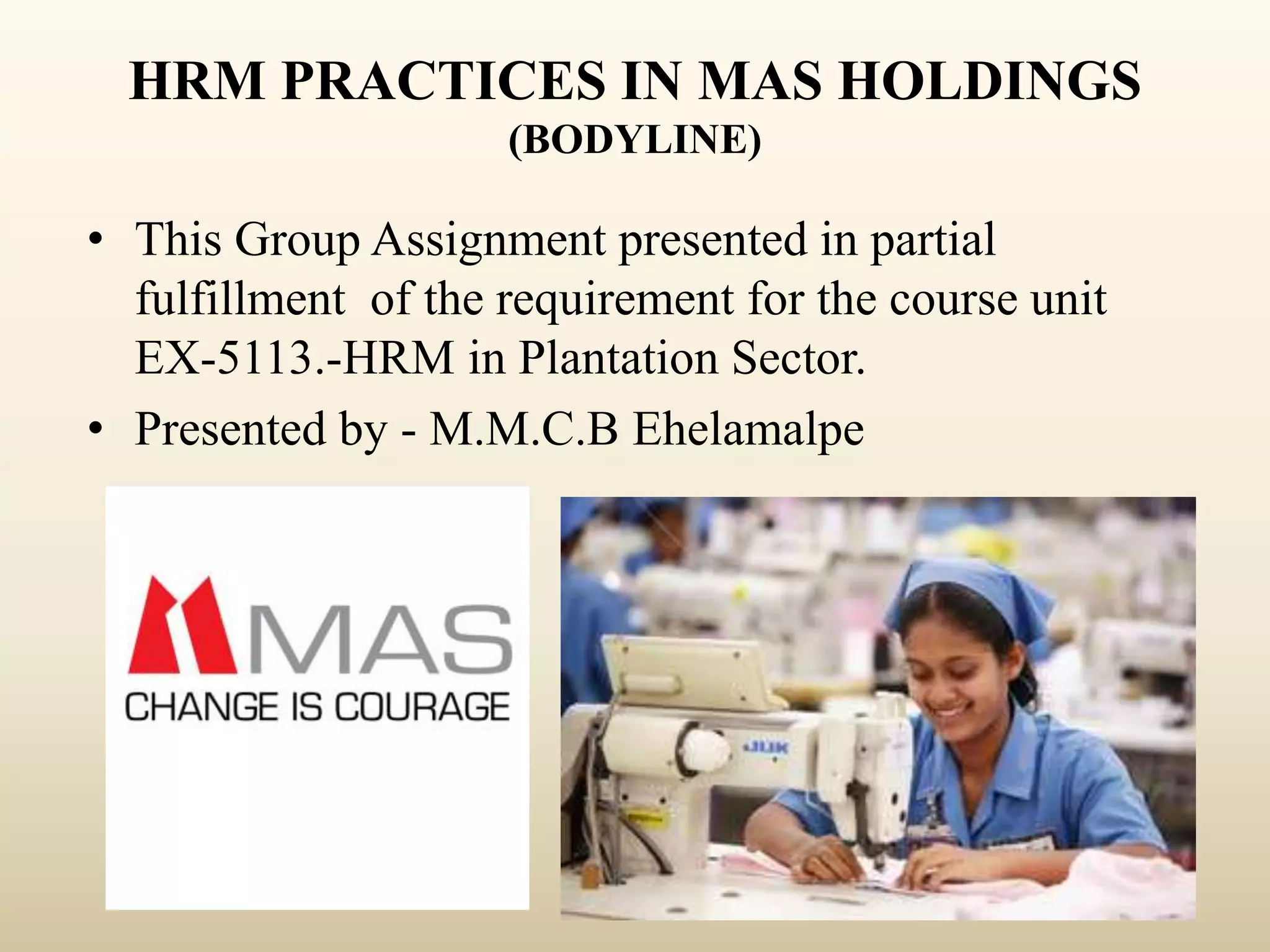 HRM PRACTICES IN MAS HOLDINGS
(BODYLINE)

• This Group Assignment presented in partial fulfillment of the requirement for the course unit EX-5113.-HRM in Plantation Sector.
• Presented by - M.M.C.B Ehelamalpe

MAS
CHANGE IS COURAGE

JUKI